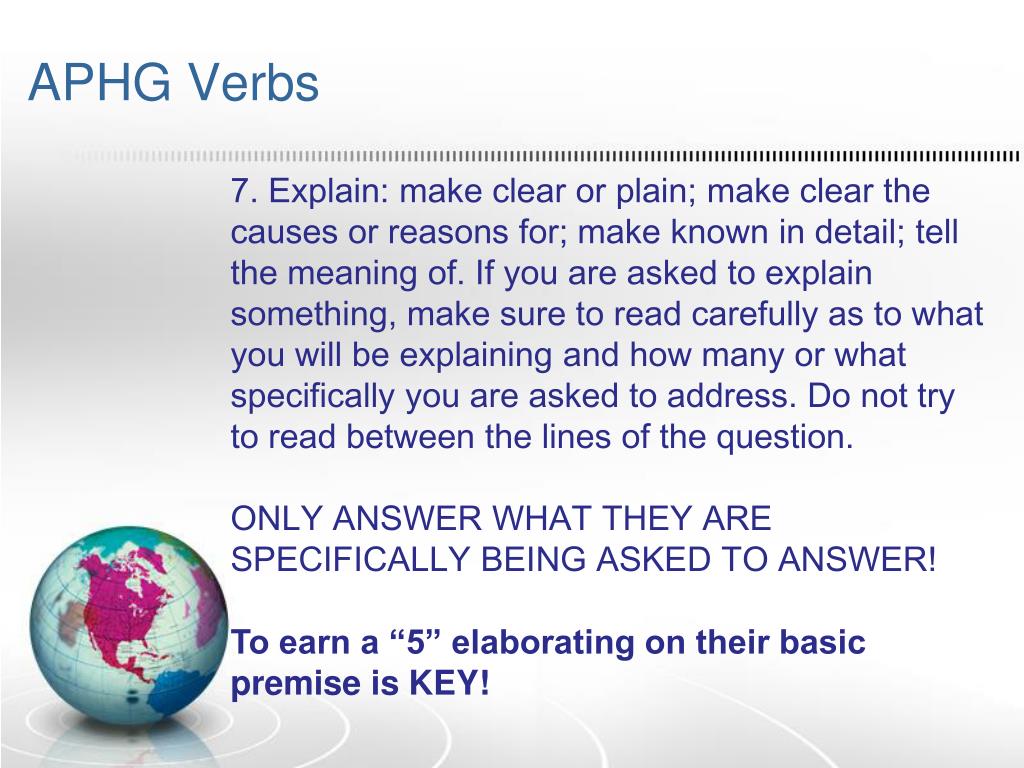 APHG Verbs

7. Explain: make clear or plain; make clear the causes or reasons for; make known in detail; tell the meaning of. If you are asked to explain something, make sure to read carefully as to what you will be explaining and how many or what specifically you are asked to address. Do not try to read between the lines of the question.

ONLY ANSWER WHAT THEY ARE SPECIFICALLY BEING ASKED TO ANSWER!

To earn a “5” elaborating on their basic premise is KEY!